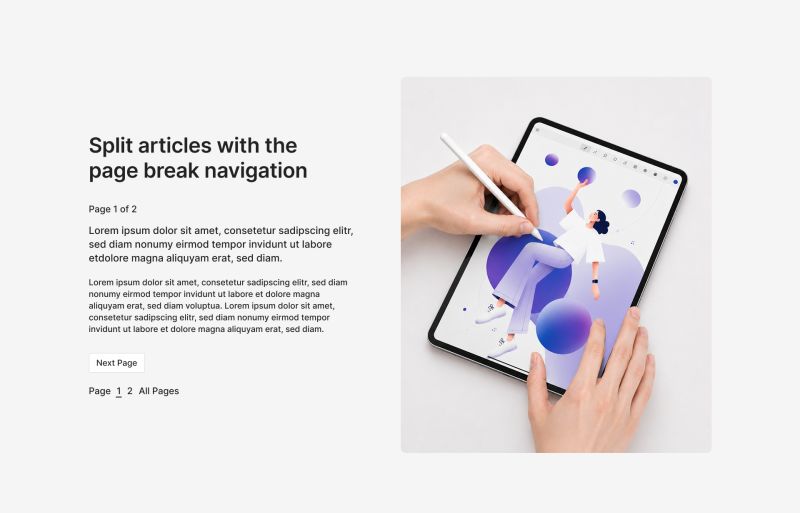 Split articles with the page break navigation

Page 1 of 2

Lorem ipsum dolor sit amet, consetetur sadipscing elitr, sed diam nonumy eirmod tempor invidunt ut labore etdolore magna aliquyam erat, sed diam.

Lorem ipsum dolor sit amet, consetetur sadipscing elitr, sed diam nonumy eirmod tempor invidunt ut labore et dolore magna aliquyam erat, sed diam voluptua. Lorem ipsum dolor sit amet, consetetur sadipscing elitr, sed diam nonumy eirmod tempor invidunt ut labore et dolore magna aliquyam erat, sed diam.

Next Page

Page 1 2 All Pages